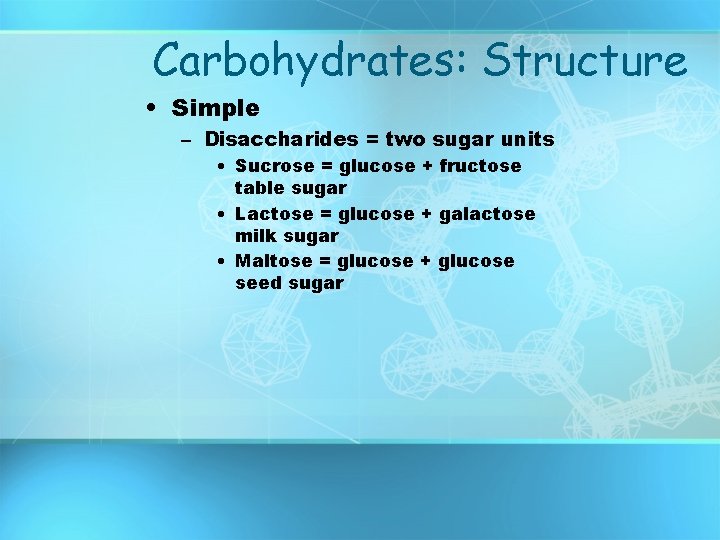 Carbohydrates: Structure

• Simple
  – Disaccharides = two sugar units
    • Sucrose = glucose + fructose table sugar
    • Lactose = glucose + galactose milk sugar
    • Maltose = glucose + glucose seed sugar